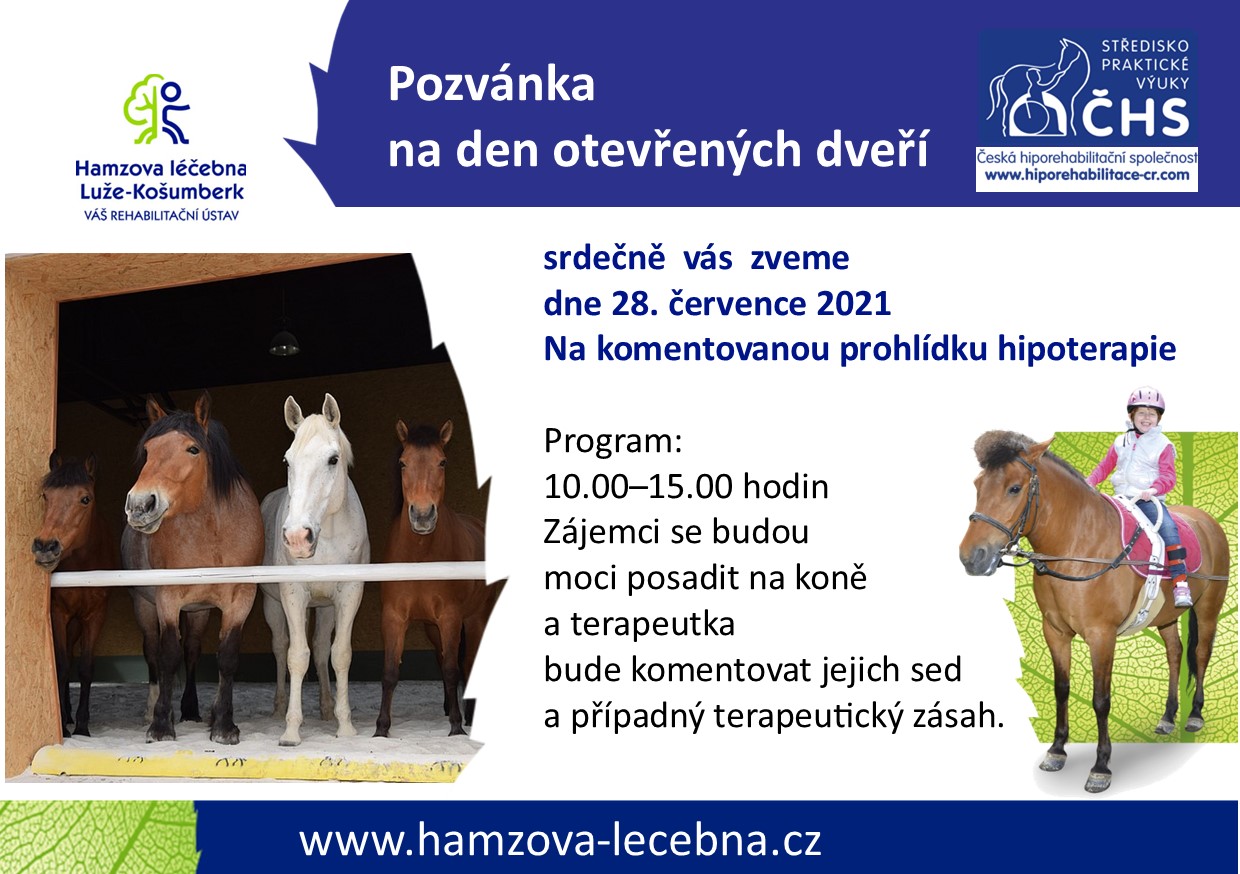 Hamzova léčebna
Luže-Košumberk
VÁŠ REHABILITAČNÍ ÚSTAV

Pozvánka
na den otevřených dveří

STŘEDISKO
PRAKTICKÉ
VÝUKY
ČHS
Česká hiporehabilitační společnost
www.hiporehabilitace-cr.com

srdečně vás zveme
dne 28. července 2021
Na komentovanou prohlídku hipoterapie

Program:
10.00–15.00 hodin
Zájemci se budou moci posadit na koně a terapeutka bude komentovat jejich sed a případný terapeutický zásah.

www.hamzova-lecebna.cz